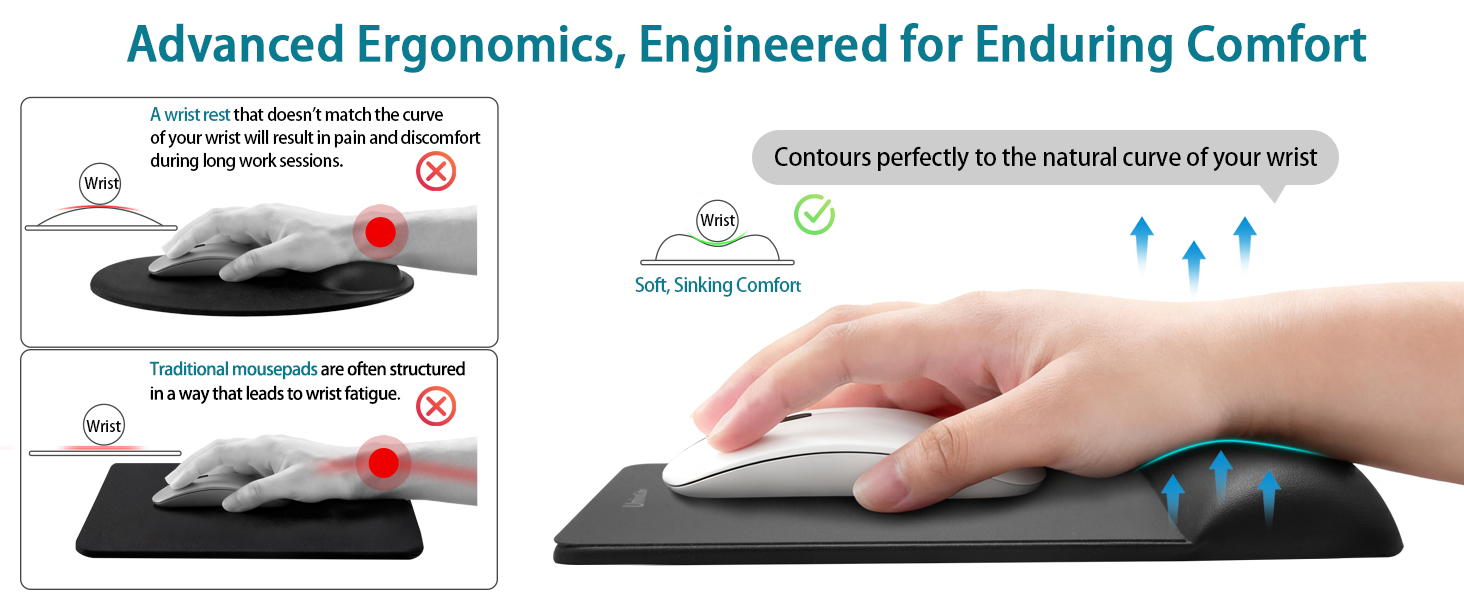 Advanced Ergonomics, Engineered for Enduring Comfort

A wrist rest that doesn't match the curve of your wrist will result in pain and discomfort during long work sessions.

Wrist

Traditional mousepads are often structured in a way that leads to wrist fatigue.

Wrist

Contours perfectly to the natural curve of your wrist

Wrist

Soft, Sinking Comfort